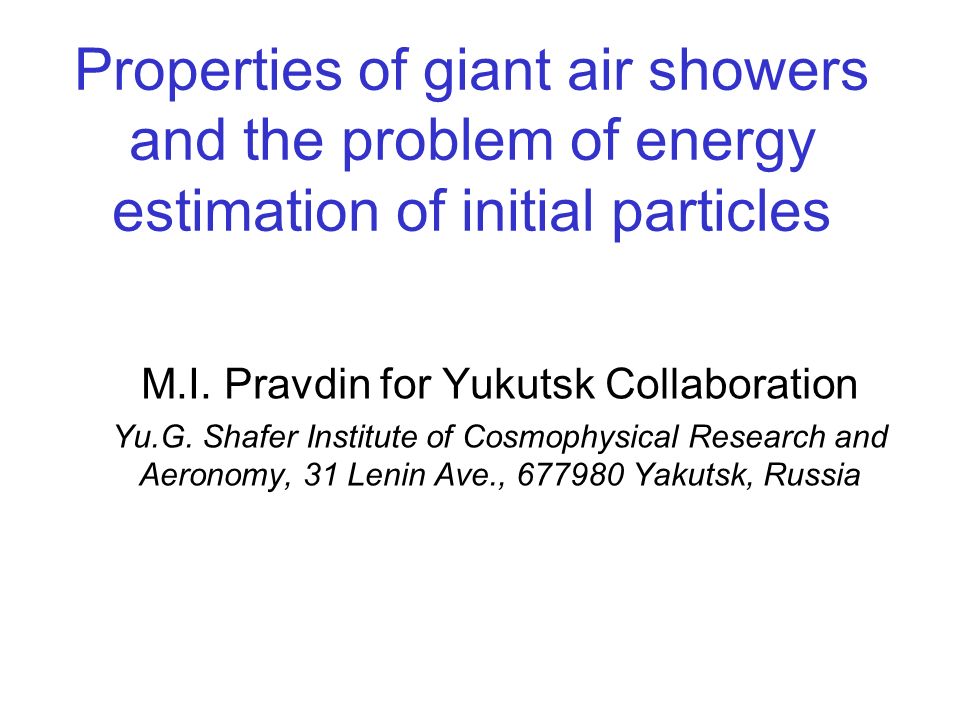 Properties of giant air showers and the problem of energy estimation of initial particles

M.I. Pravdin for Yukutsk Collaboration

Yu.G. Shafer Institute of Cosmophysical Research and Aeronomy, 31 Lenin Ave., 677980 Yakutsk, Russia